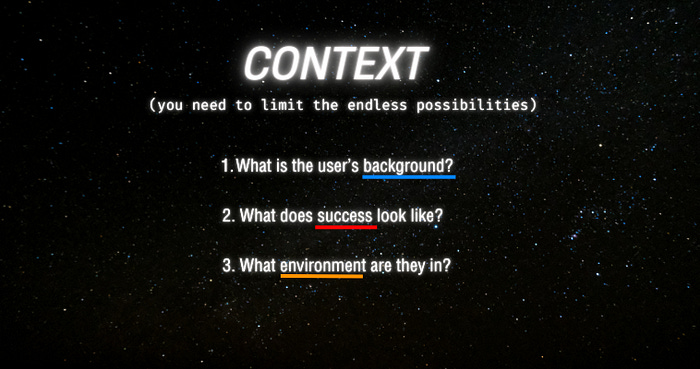 CONTEXT

(you need to limit the endless possibilities)

1. What is the user's background?

2. What does success look like?

3. What environment are they in?